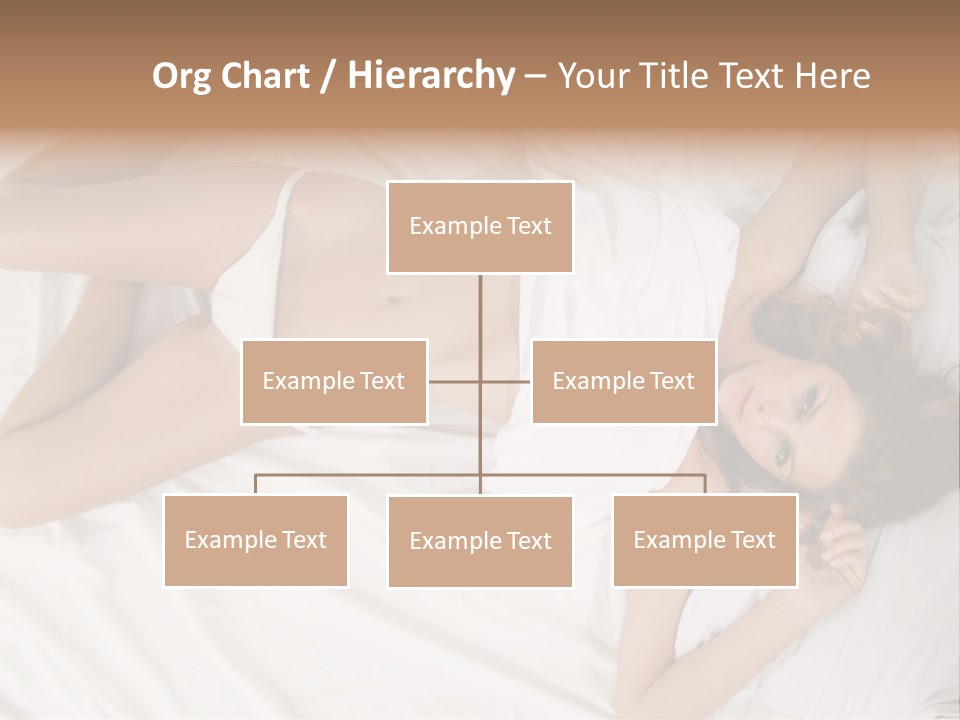 Org Chart / Hierarchy – Your Title Text Here

Example Text

Example Text

Example Text

Example Text

Example Text

Example Text